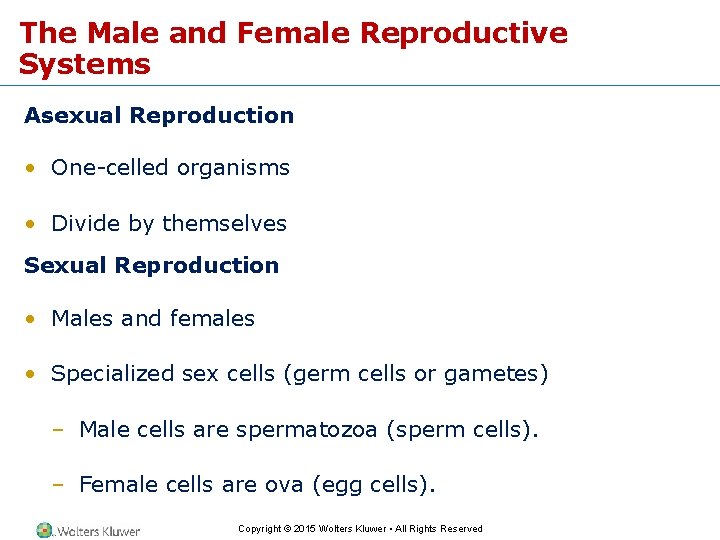 The Male and Female Reproductive Systems

Asexual Reproduction

• One-celled organisms

• Divide by themselves

Sexual Reproduction

• Males and females

• Specialized sex cells (germ cells or gametes)

– Male cells are spermatozoa (sperm cells).

– Female cells are ova (egg cells).

Wolters Kluwer

Copyright © 2015 Wolters Kluwer • All Rights Reserved